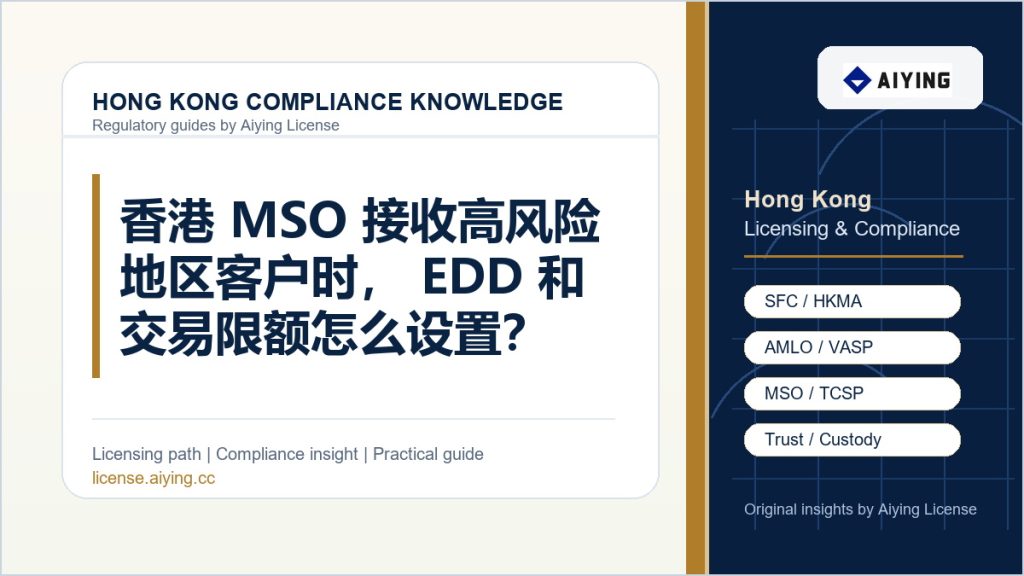 HONG KONG COMPLIANCE KNOWLEDGE
Regulatory guides by Aiying License

香港 MSO 接收高风险地区客户时， EDD 和交易限额怎么设置?

Licensing path | Compliance insight | Practical guide
license.aiying.cc

AIYING

Hong Kong
Licensing & Compliance

SFC / HKMA
AMLO / VASP
MSO / TCSP
Trust / Custody

Original insights by Aiying License